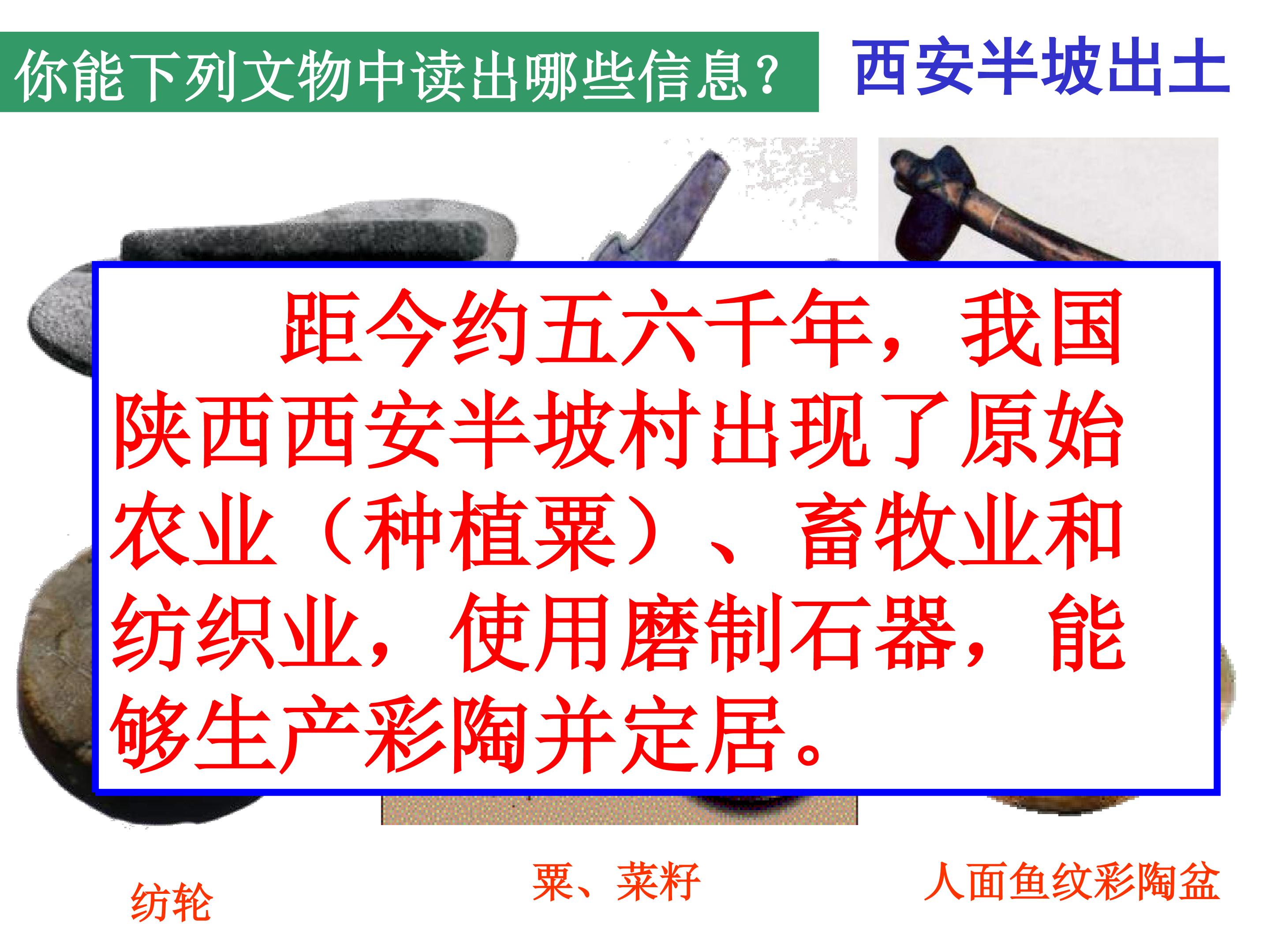 你能下列文物中读出哪些信息？

西安半坡出土

距今约五六千年，我国陕西西安半坡村出现了原始农业（种植粟）、畜牧业和纺织业，使用磨制石器，能够生产彩陶并定居。

纺轮

粟、菜籽

人面鱼纹彩陶盆